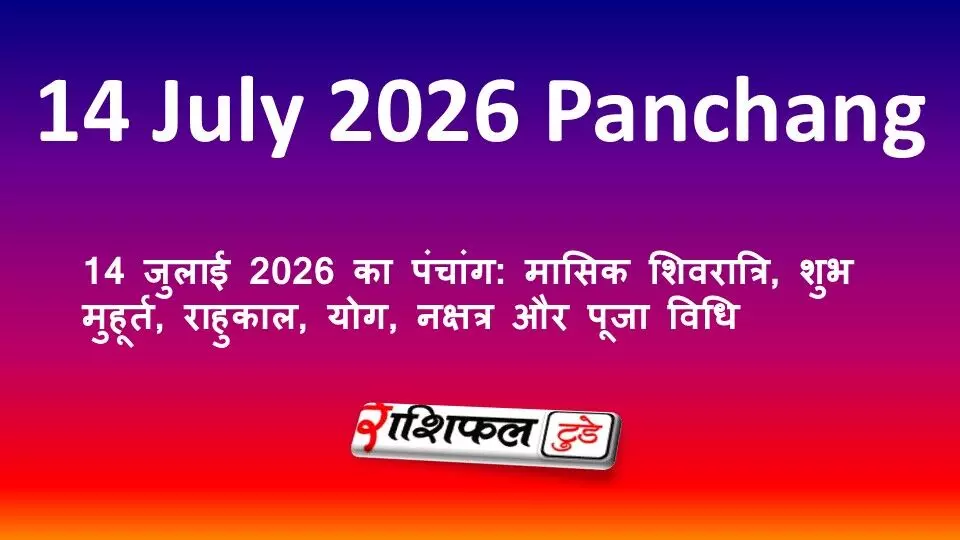 14 July 2026 Panchang

14 जुलाई 2026 का पंचांग: मासिक शिवरात्रि, शुभ मुहूर्त, राहुकाल, योग, नक्षत्र और पूजा विधि

राशिफल टुडे